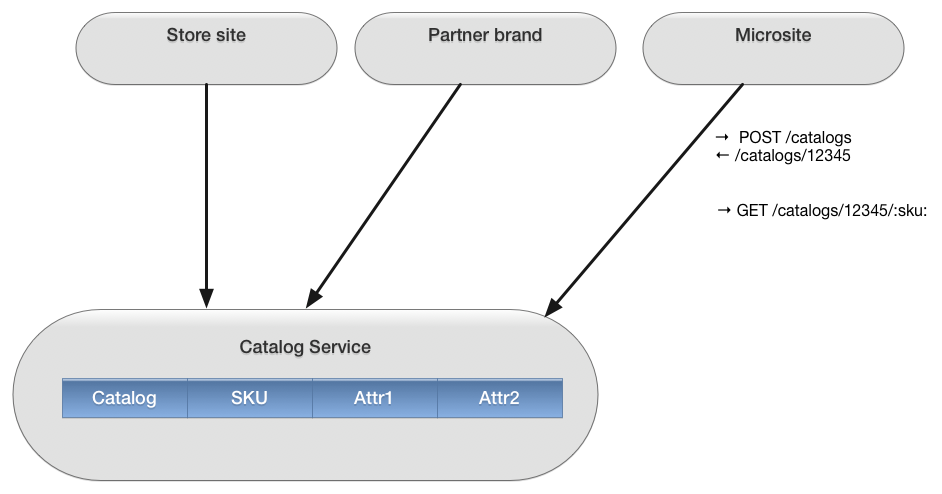 Store site

Partner brand

Microsite

→ POST /catalogs
← /catalogs/12345

→ GET /catalogs/12345/:sku:

Catalog Service

| Catalog | SKU | Attr1 | Attr2 |
|---|---|---|---|